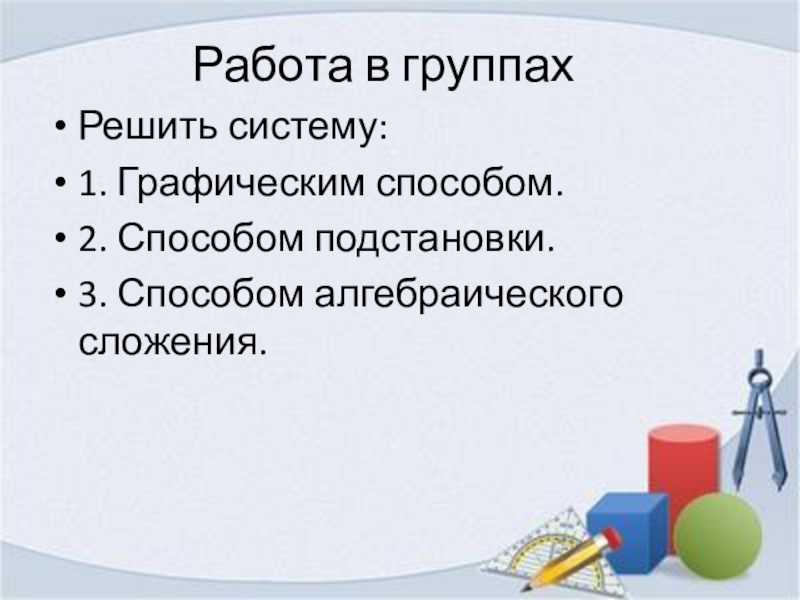 Работа в группах

• Решить систему:
• 1. Графическим способом.
• 2. Способом подстановки.
• 3. Способом алгебраического сложения.